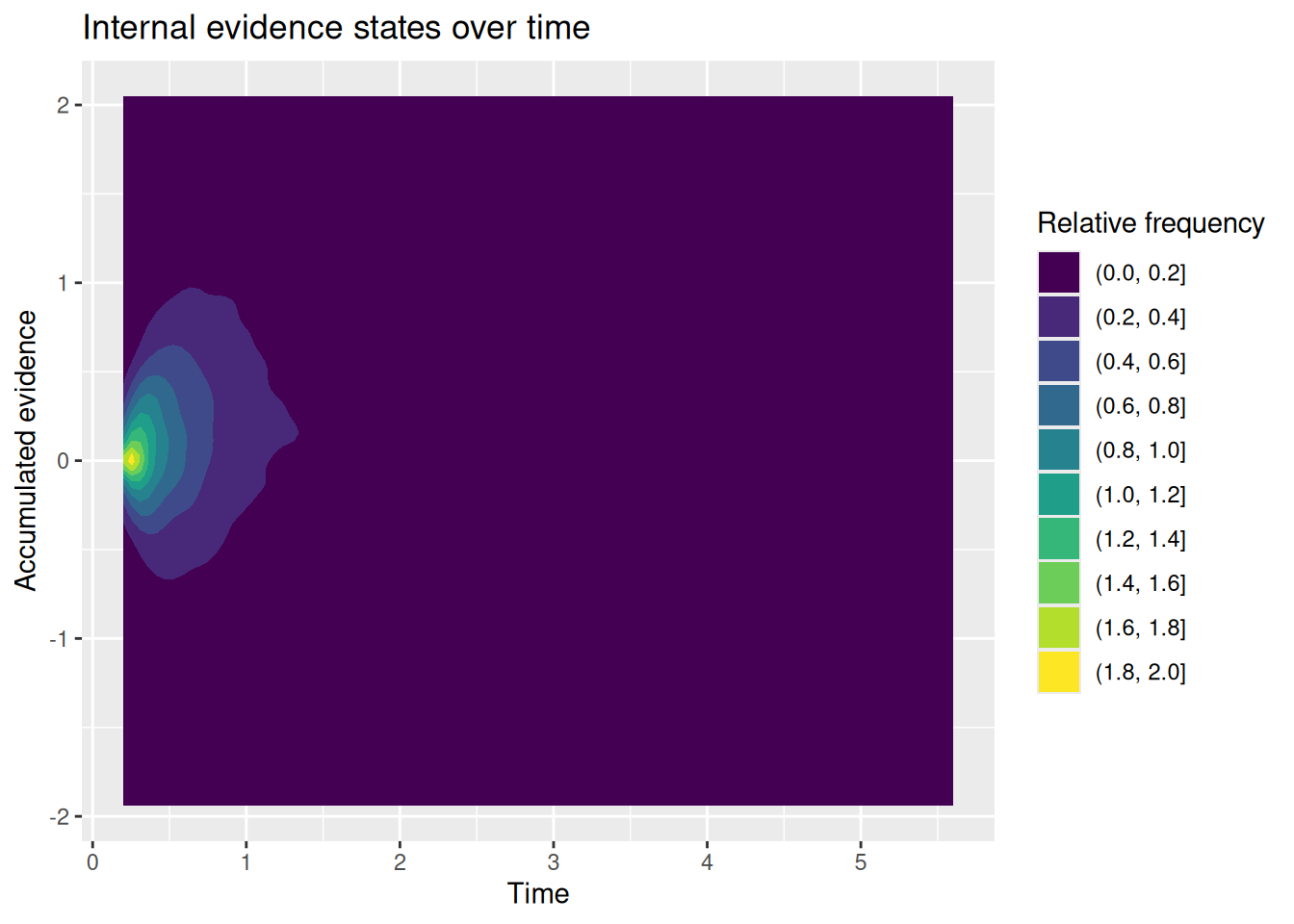 Internal evidence states over time

Accumulated evidence

2
1
0
-1
-2

0
1
2
3
4
5

Time

Relative frequency
(0.0, 0.2]
(0.2, 0.4]
(0.4, 0.6]
(0.6, 0.8]
(0.8, 1.0]
(1.0, 1.2]
(1.2, 1.4]
(1.4, 1.6]
(1.6, 1.8]
(1.8, 2.0]